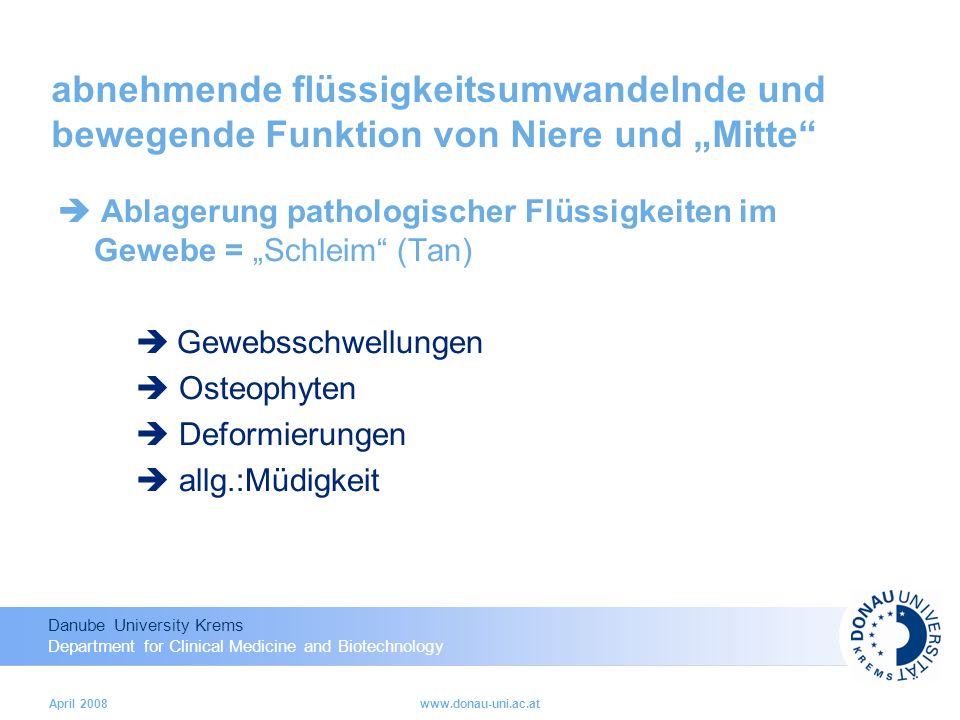 abnehmende flüssigkeitsumwandelnde und bewegende Funktion von Niere und „Mitte“

➔ Ablagerung pathologischer Flüssigkeiten im Gewebe = „Schleim“ (Tan)

➔ Gewebsschwellungen
➔ Osteophyten
➔ Deformierungen
➔ allg.:Müdigkeit

Danube University Krems
Department for Clinical Medicine and Biotechnology

DONAU UNIVERSITÄT KREMS

April 2008
www.donau-uni.ac.at